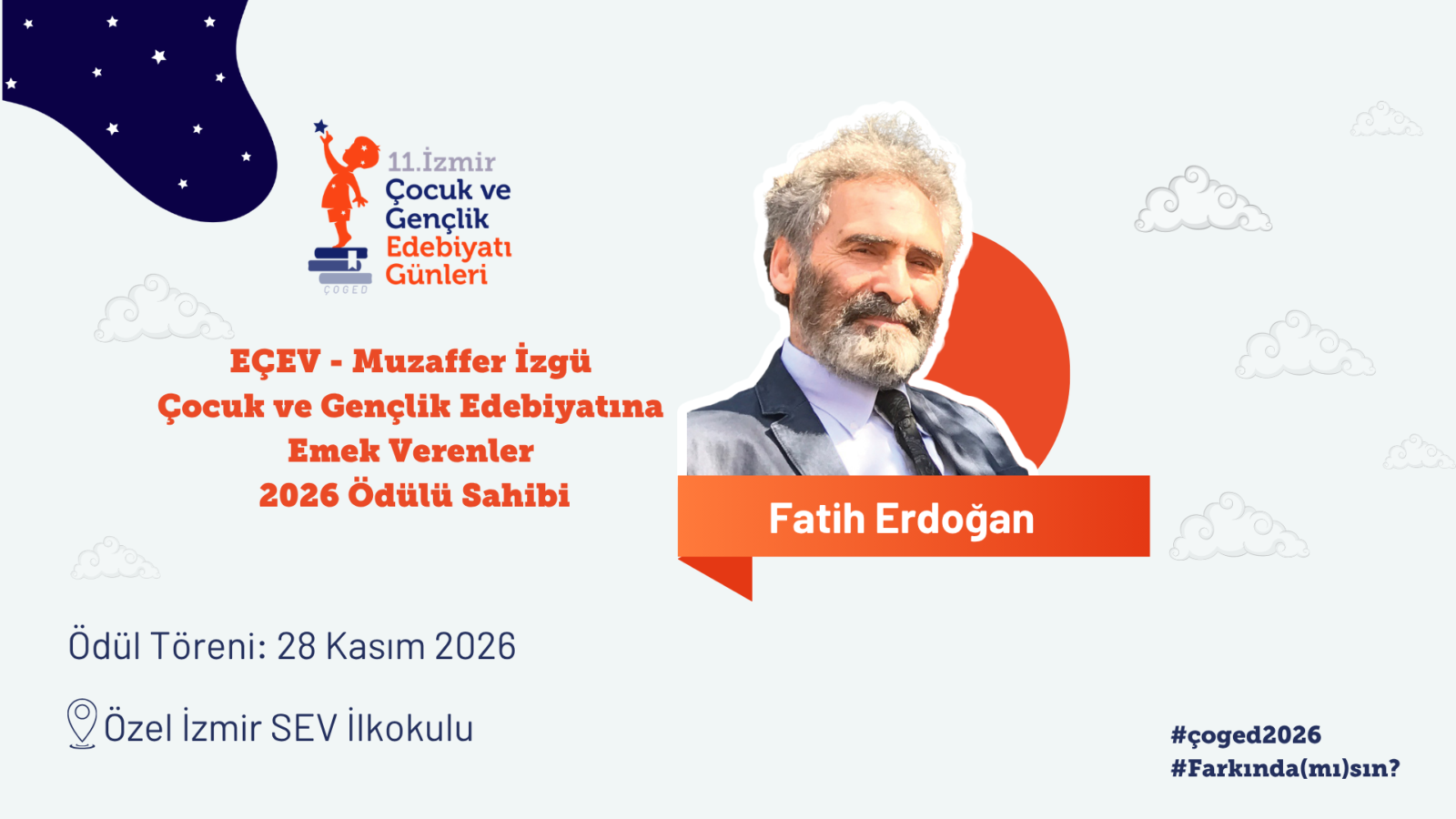 11.İzmir
Çocuk ve
Gençlik
Edebiyatı
Günleri
ÇOGED

EÇEV - Muzaffer İzgü
Çocuk ve Gençlik Edebiyatına
Emek Verenler
2026 Ödülü Sahibi

Fatih Erdoğan

Ödül Töreni: 28 Kasım 2026

Özel İzmir SEV İlkokulu

#çoged2026
#Farkında(mı)sın?